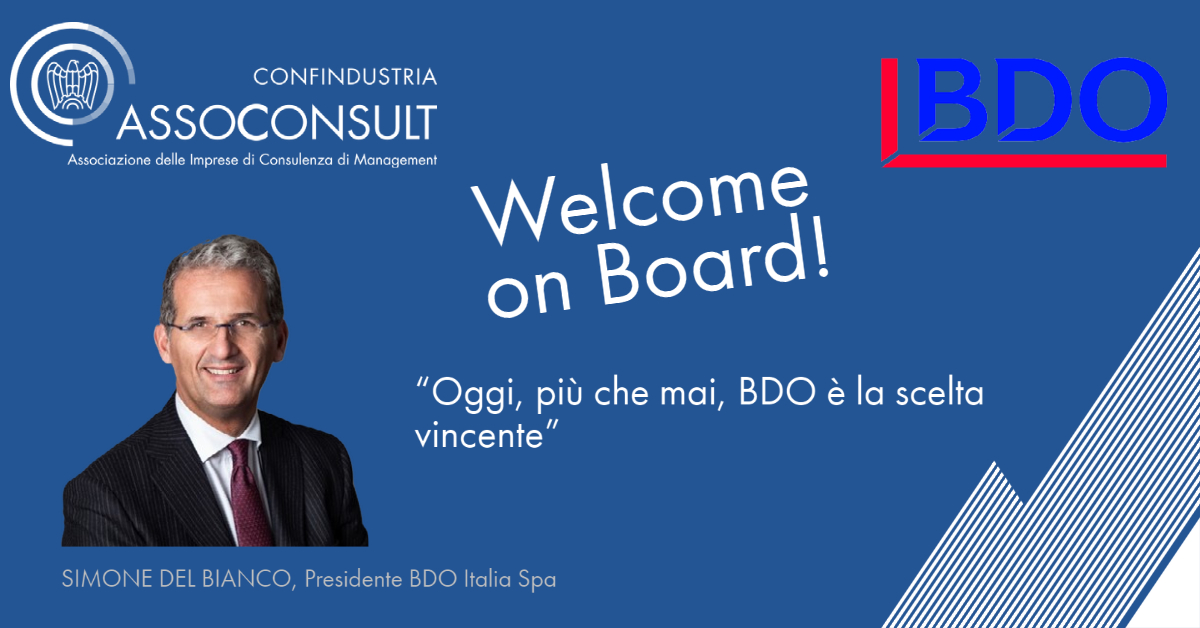 CONFINDUSTRIA
ASSOCONSULT
Associazione delle Imprese di Consulenza di Management

BDO

Welcome on Board!

“Oggi, più che mai, BDO è la scelta vincente”

SIMONE DEL BIANCO, Presidente BDO Italia Spa